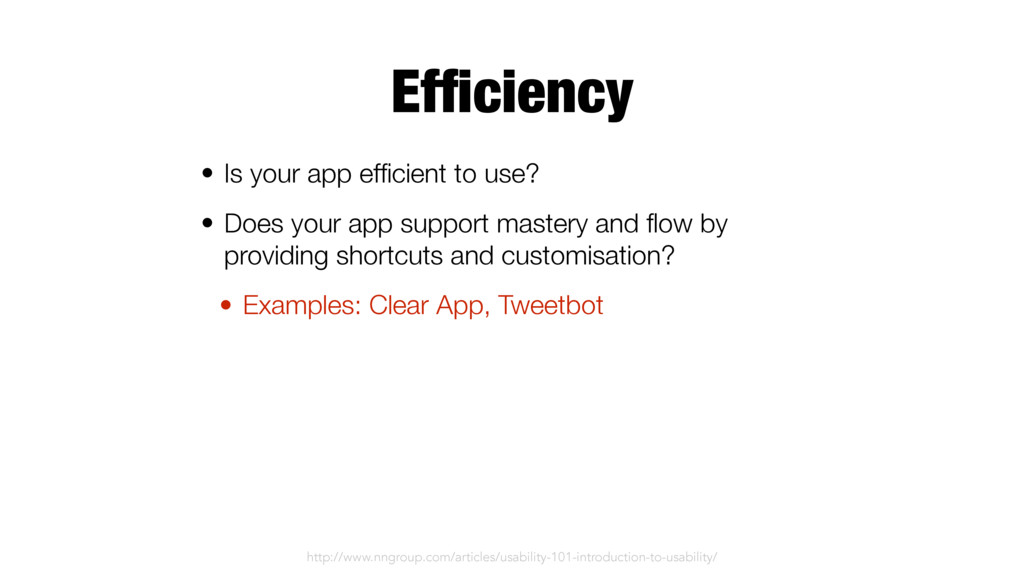 Efficiency

• Is your app efficient to use?

• Does your app support mastery and flow by providing shortcuts and customisation?

• Examples: Clear App, Tweetbot

http://www.nngroup.com/articles/usability-101-introduction-to-usability/